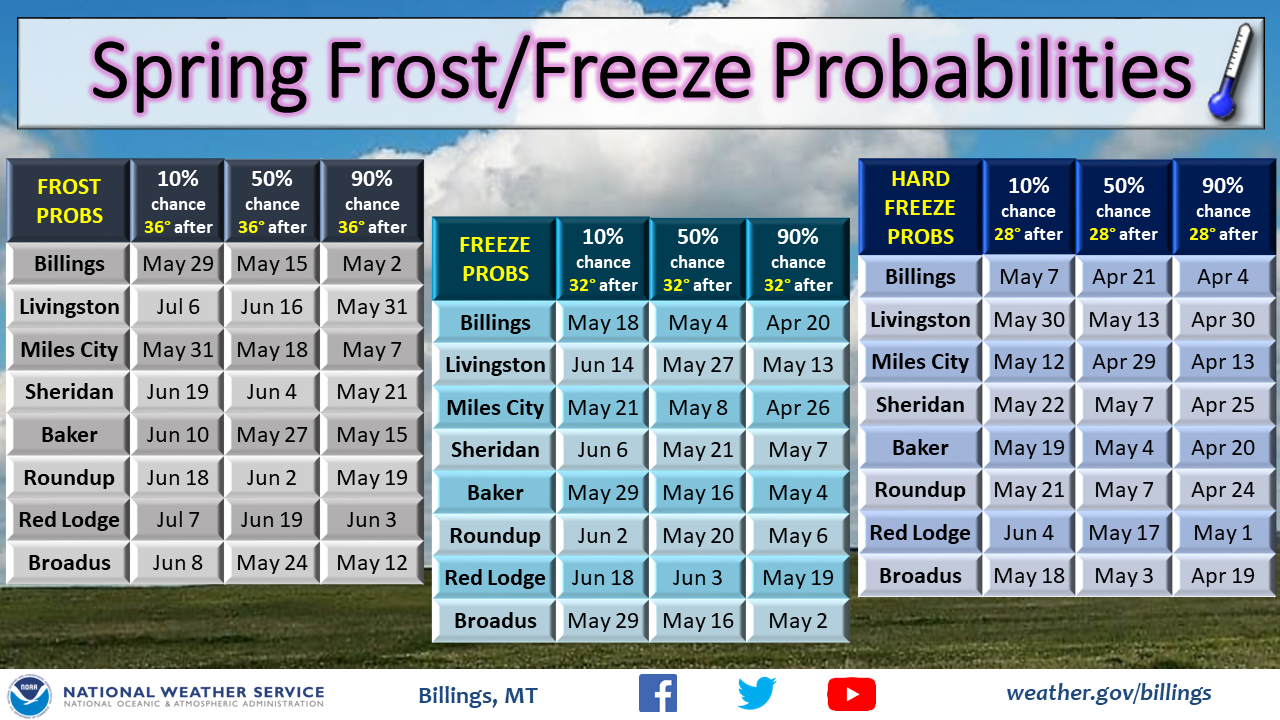 Spring Frost/Freeze Probabilities

| FROST PROBS | 10% chance 36° after | 50% chance 36° after | 90% chance 36° after |
|---|---|---|---|
| Billings | May 29 | May 15 | May 2 |
| Livingston | Jul 6 | Jun 16 | May 31 |
| Miles City | May 31 | May 18 | May 7 |
| Sheridan | Jun 19 | Jun 4 | May 21 |
| Baker | Jun 10 | May 27 | May 15 |
| Roundup | Jun 18 | Jun 2 | May 19 |
| Red Lodge | Jul 7 | Jun 19 | Jun 3 |
| Broadus | Jun 8 | May 24 | May 12 |

| FREEZE PROBS | 10% chance 32° after | 50% chance 32° after | 90% chance 32° after |
|---|---|---|---|
| Billings | May 18 | May 4 | Apr 20 |
| Livingston | Jun 14 | May 27 | May 13 |
| Miles City | May 21 | May 8 | Apr 26 |
| Sheridan | Jun 6 | May 21 | May 7 |
| Baker | May 29 | May 16 | May 4 |
| Roundup | Jun 2 | May 20 | May 6 |
| Red Lodge | Jun 18 | Jun 3 | May 19 |
| Broadus | May 29 | May 16 | May 2 |

| HARD FREEZE PROBS | 10% chance 28° after | 50% chance 28° after | 90% chance 28° after |
|---|---|---|---|
| Billings | May 7 | Apr 21 | Apr 4 |
| Livingston | May 30 | May 13 | Apr 30 |
| Miles City | May 12 | Apr 29 | Apr 13 |
| Sheridan | May 22 | May 7 | Apr 25 |
| Baker | May 19 | May 4 | Apr 20 |
| Roundup | May 21 | May 7 | Apr 24 |
| Red Lodge | Jun 4 | May 17 | May 1 |
| Broadus | May 18 | May 3 | Apr 19 |

NOAA
NATIONAL WEATHER SERVICE
NATIONAL OCEANIC & ATMOSPHERIC ADMINISTRATION
Billings, MT
weather.gov/billings